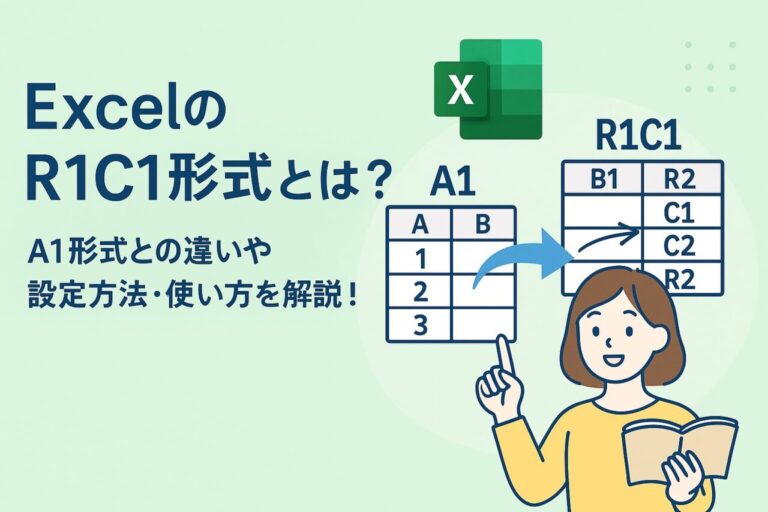 Excelの
R1C1形式とは？

A1形式との違いや
設定方法・使い方を解説！

X

A1

| A | B |
|---|---|
| 1 | |
| 2 | |
| 3 | |

R1C1

| B1 | R2 |
|---|---|
| | C1 |
| | C2 |
| | R2 |